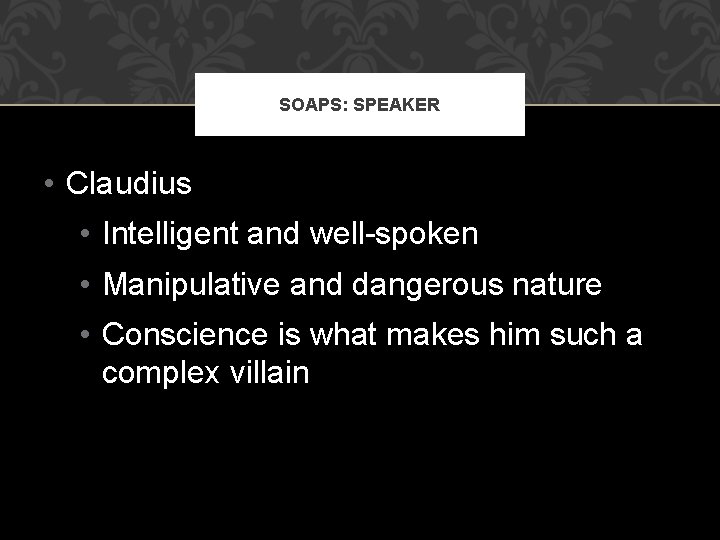 SOAPS: SPEAKER

• Claudius
  • Intelligent and well-spoken
  • Manipulative and dangerous nature
  • Conscience is what makes him such a complex villain